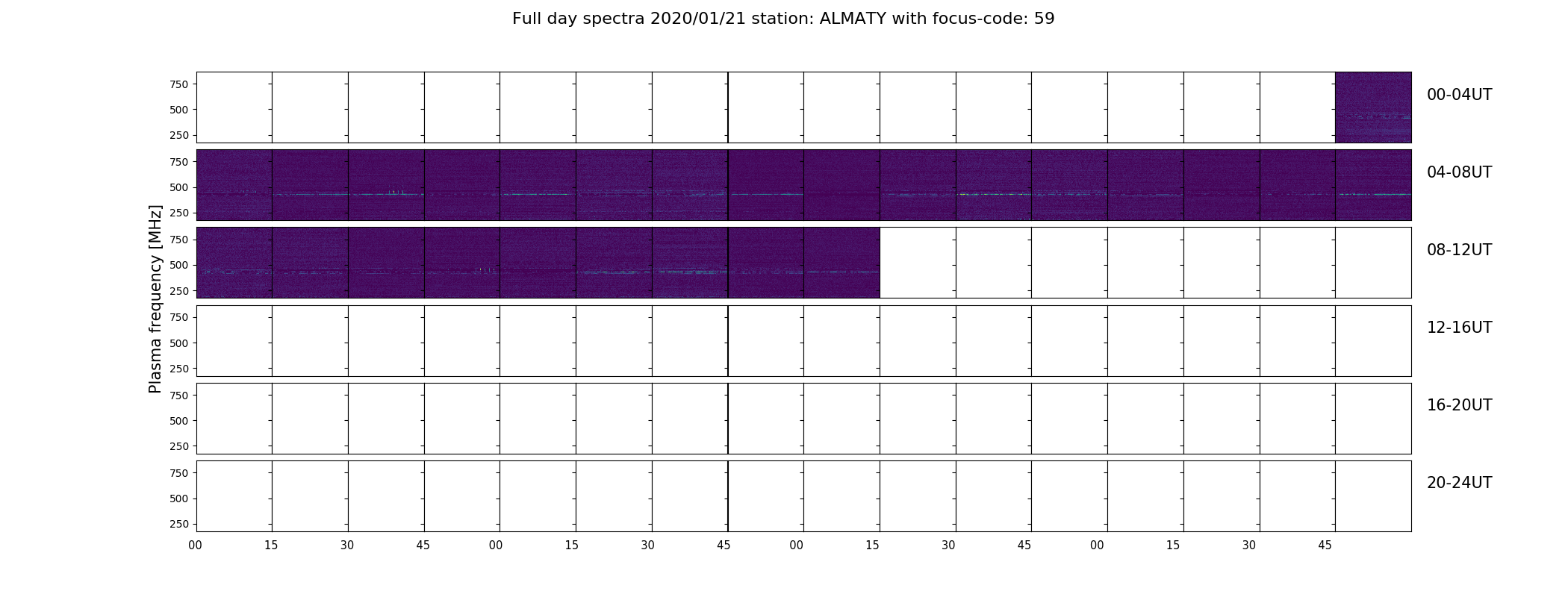 Full day spectra 2020/01/21 station: ALMATY with focus-code: 59

Plasma frequency [MHz]

750
500
250
00-04UT

750
500
250
04-08UT

750
500
250
08-12UT

750
500
250
12-16UT

750
500
250
16-20UT

750
500
250
20-24UT

00 15 30 45 00 15 30 45 00 15 30 45 00 15 30 45